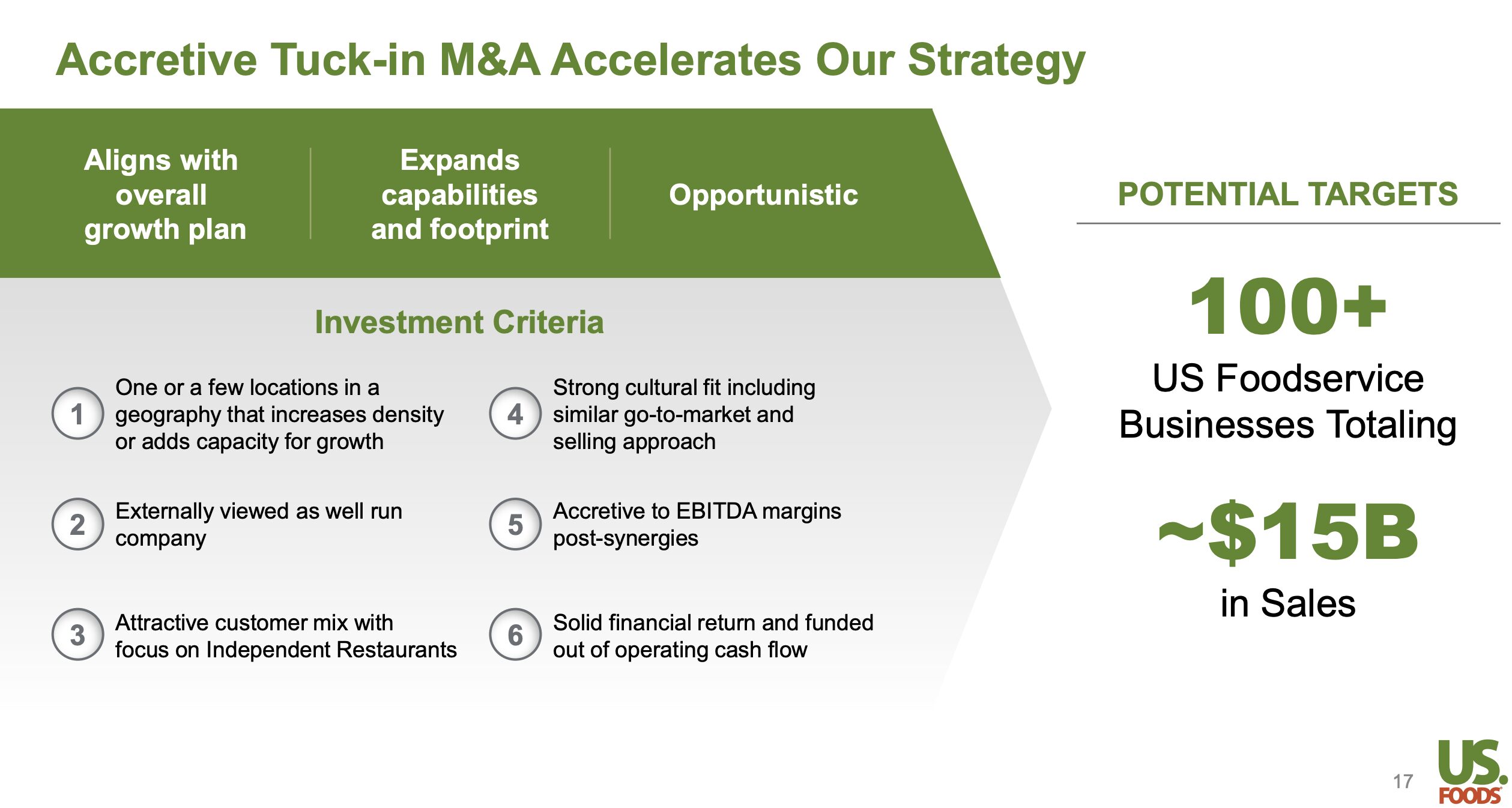 Accretive Tuck-in M&A Accelerates Our Strategy

Aligns with overall growth plan

Expands capabilities and footprint

Opportunistic

Investment Criteria

1 One or a few locations in a geography that increases density or adds capacity for growth

2 Externally viewed as well run company

3 Attractive customer mix with focus on Independent Restaurants

4 Strong cultural fit including similar go-to-market and selling approach

5 Accretive to EBITDA margins post-synergies

6 Solid financial return and funded out of operating cash flow

POTENTIAL TARGETS

100+

US Foodservice Businesses Totaling

~$15B

in Sales

17

US. FOODS